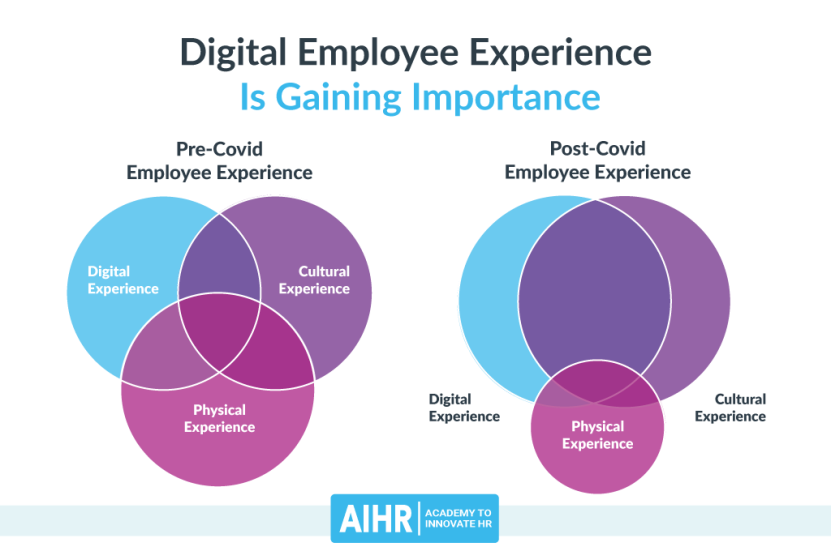 Digital Employee Experience
Is Gaining Importance

Pre-Covid
Employee Experience

Digital Experience

Cultural Experience

Physical Experience

Post-Covid
Employee Experience

Digital Experience

Cultural Experience

Physical Experience

AIHR | ACADEMY TO INNOVATE HR